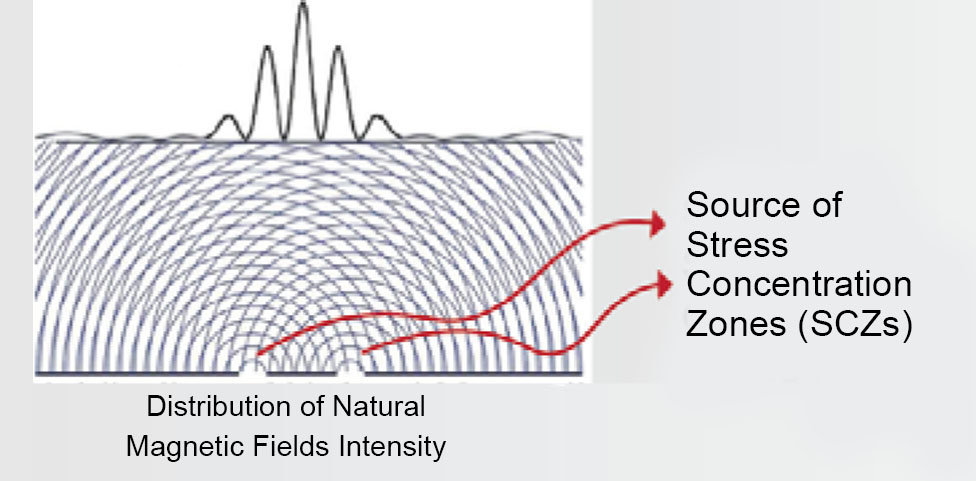 Source of Stress Concentration Zones (SCZs)

Distribution of Natural Magnetic Fields Intensity